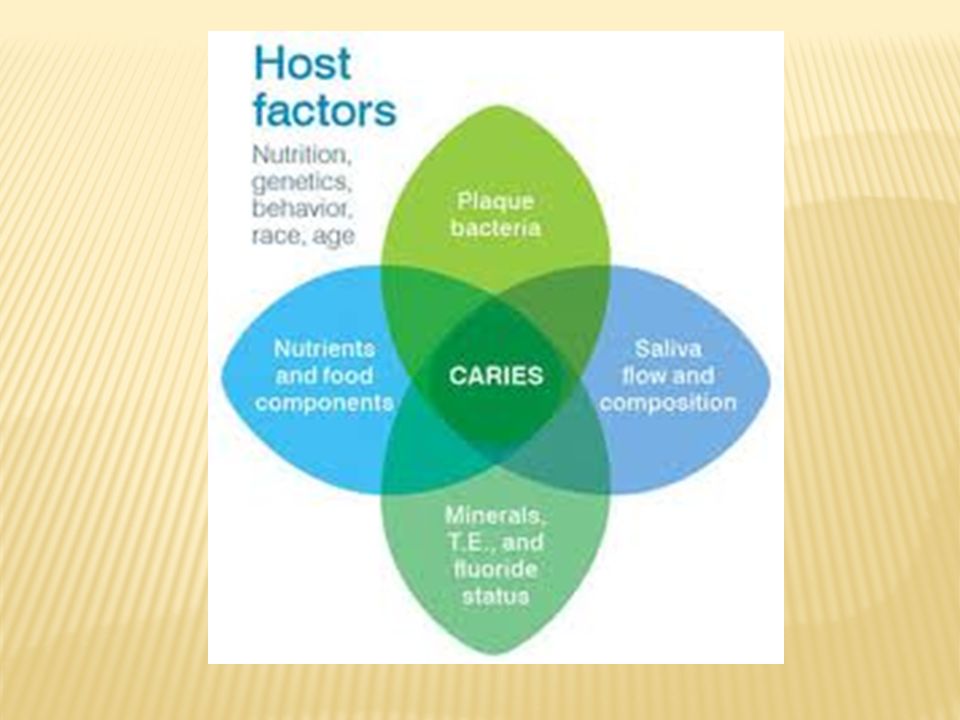 Host factors

Nutrition, genetics, behavior, race, age

Plaque bacteria

Nutrients and food components

CARIES

Saliva flow and composition

Minerals, T.E., and fluoride status